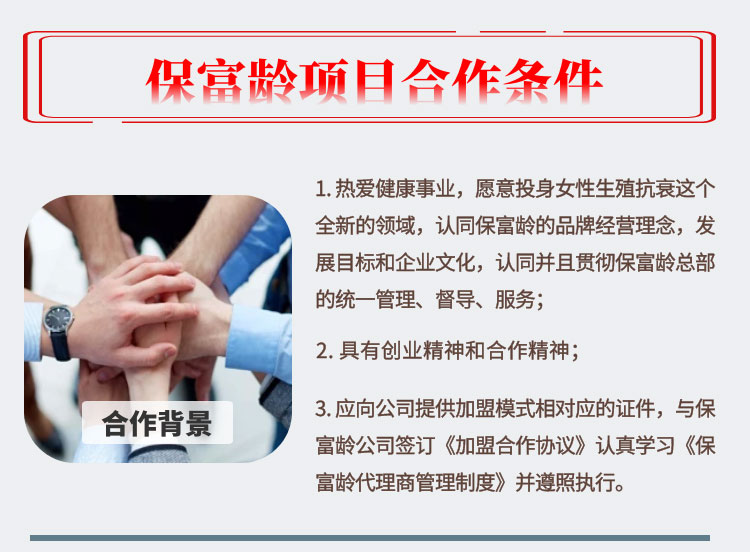 保富龄项目合作条件

合作背景

1. 热爱健康事业，愿意投身女性生殖抗衰这个全新的领域，认同保富龄的品牌经营理念，发展目标和企业文化，认同并且贯彻保富龄总部的统一管理、督导、服务；

2. 具有创业精神和合作精神；

3. 应向公司提供加盟模式相对应的证件，与保富龄公司签订《加盟合作协议》认真学习《保富龄代理商管理制度》并遵照执行。